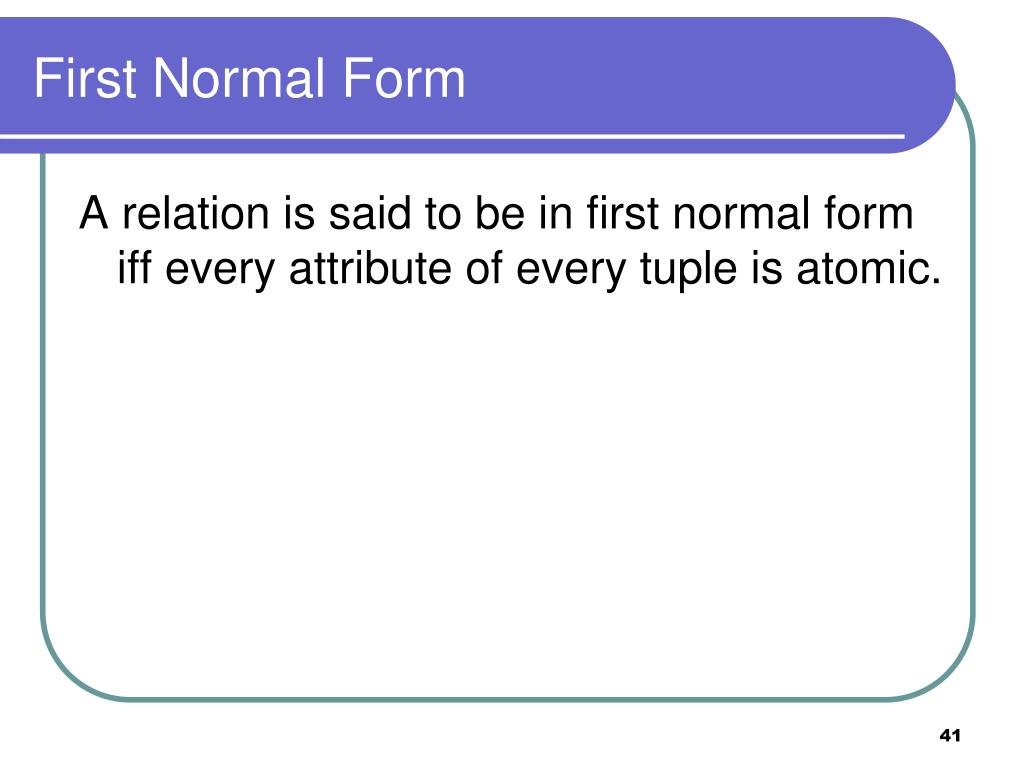 First Normal Form

A relation is said to be in first normal form iff every attribute of every tuple is atomic.

41